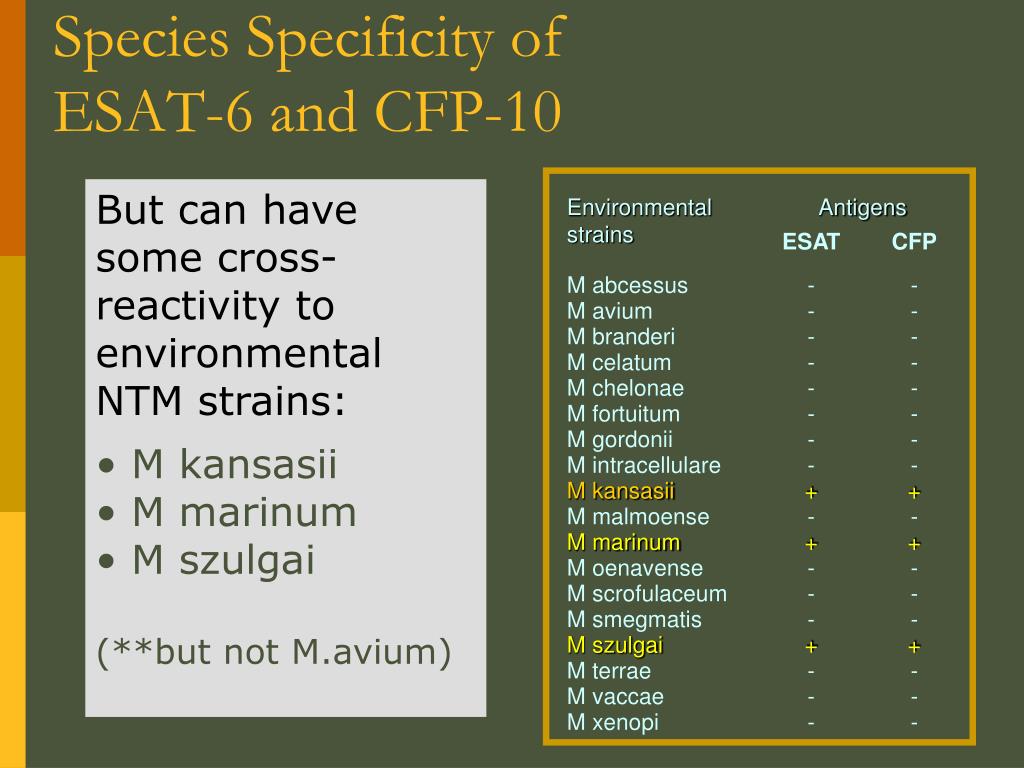 Species Specificity of ESAT-6 and CFP-10

But can have some cross-reactivity to environmental NTM strains:

• M kansasii
• M marinum
• M szulgai

(**but not M.avium)

| Environmental strains | Antigens ESAT | CFP |
|---|---|---|
| M abcessus | - | - |
| M avium | - | - |
| M branderi | - | - |
| M celatum | - | - |
| M chelonae | - | - |
| M fortuitum | - | - |
| M gordonii | - | - |
| M intracellulare | - | - |
| M kansasii | + | + |
| M malmoense | - | - |
| M marinum | + | + |
| M oenavense | - | - |
| M scrofulaceum | - | - |
| M smegmatis | - | - |
| M szulgai | + | + |
| M terrae | - | - |
| M vaccae | - | - |
| M xenopi | - | - |